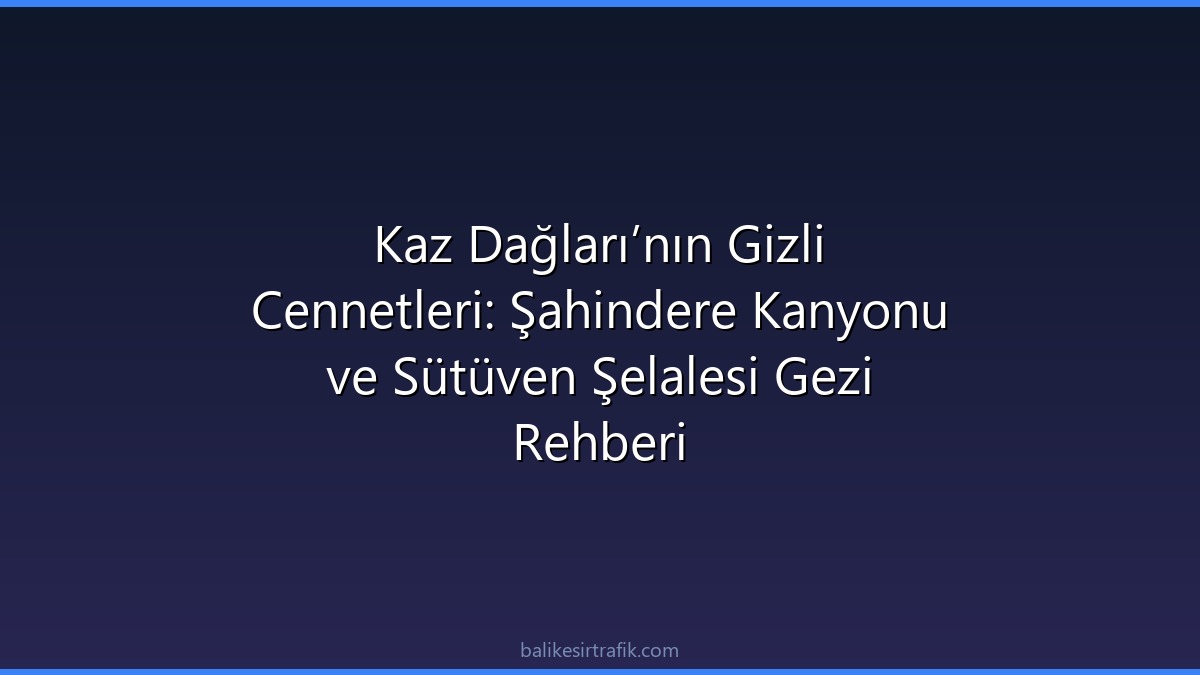 Kaz Dağları'nın Gizli Cennetleri: Şahindere Kanyonu ve Sütüven Şelalesi Gezi Rehberi

balikesirtrafik.com